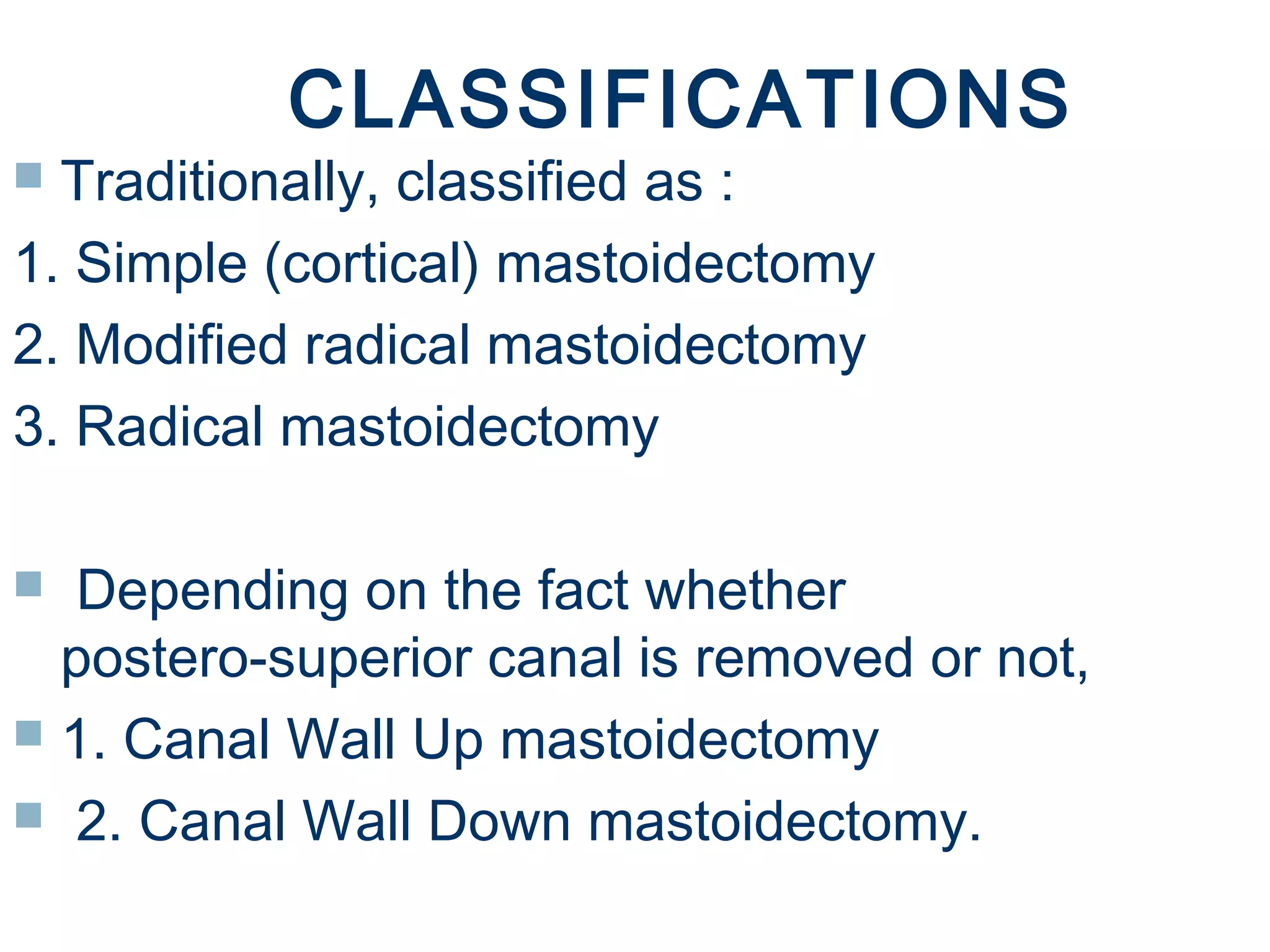 CLASSIFICATIONS

Traditionally, classified as :

1. Simple (cortical) mastoidectomy

2. Modified radical mastoidectomy

3. Radical mastoidectomy

Depending on the fact whether postero-superior canal is removed or not,

1. Canal Wall Up mastoidectomy

2. Canal Wall Down mastoidectomy.